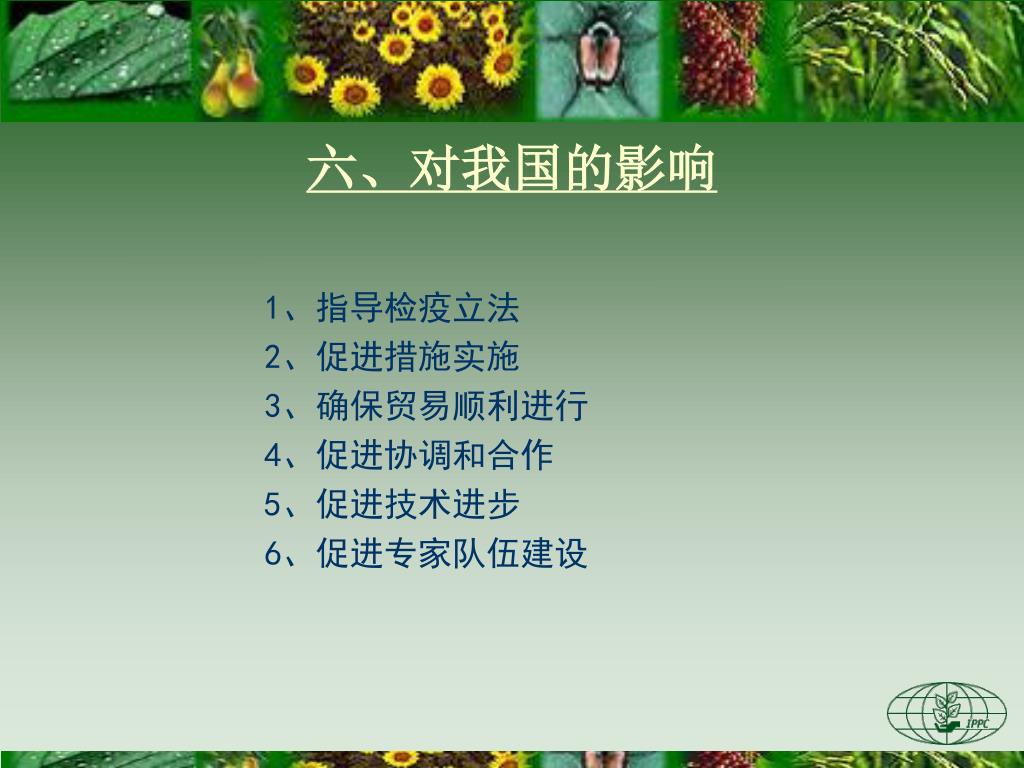 六、对我国的影响

1、指导检疫立法
2、促进措施实施
3、确保贸易顺利进行
4、促进协调和合作
5、促进技术进步
6、促进专家队伍建设

IPPC